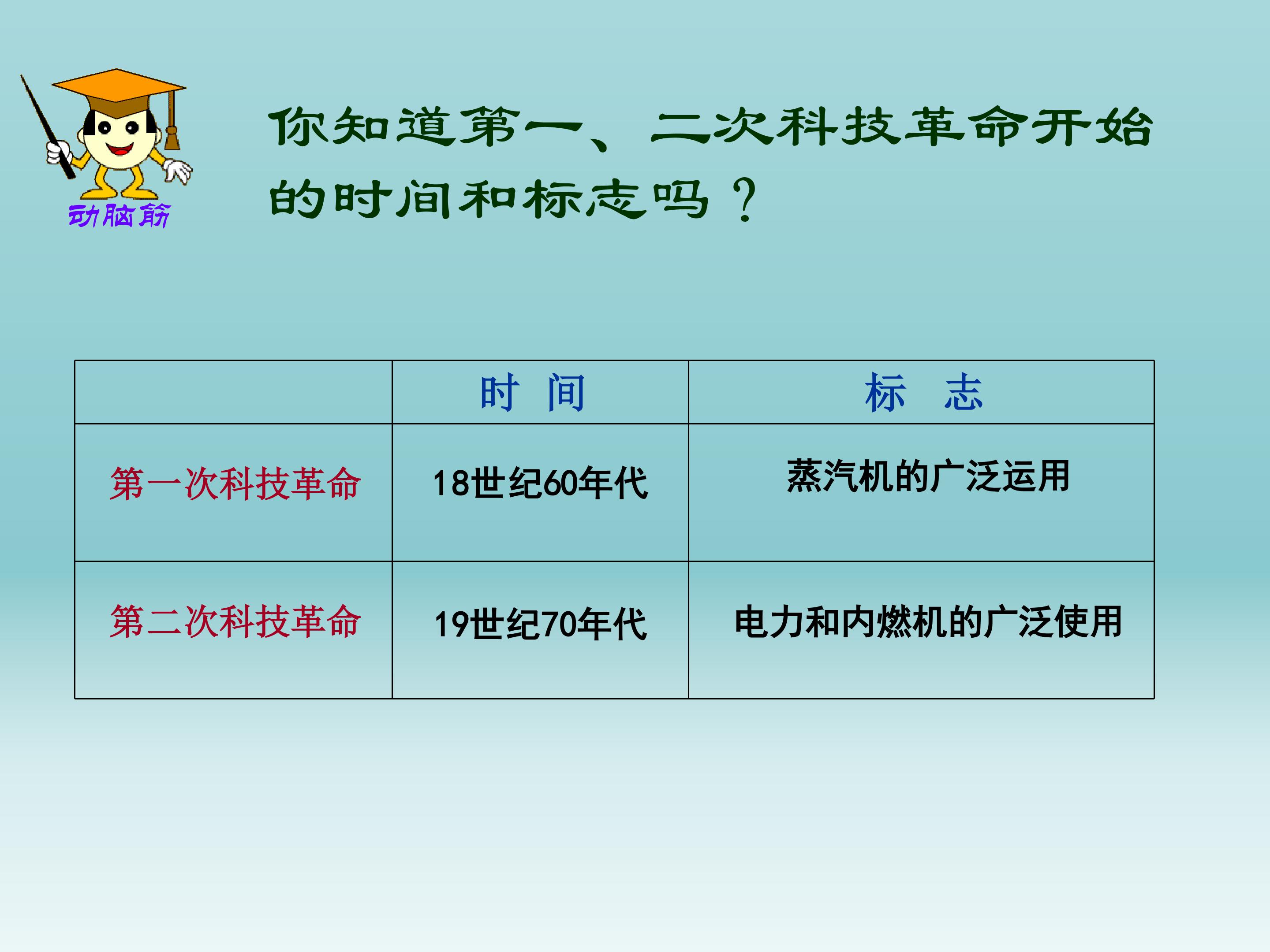 动脑筋

你知道第一、二次科技革命开始的时间和标志吗？

|  | 时 间 | 标 志 |
|---|---|---|
| 第一次科技革命 | 18世纪60年代 | 蒸汽机的广泛运用 |
| 第二次科技革命 | 19世纪70年代 | 电力和内燃机的广泛使用 |